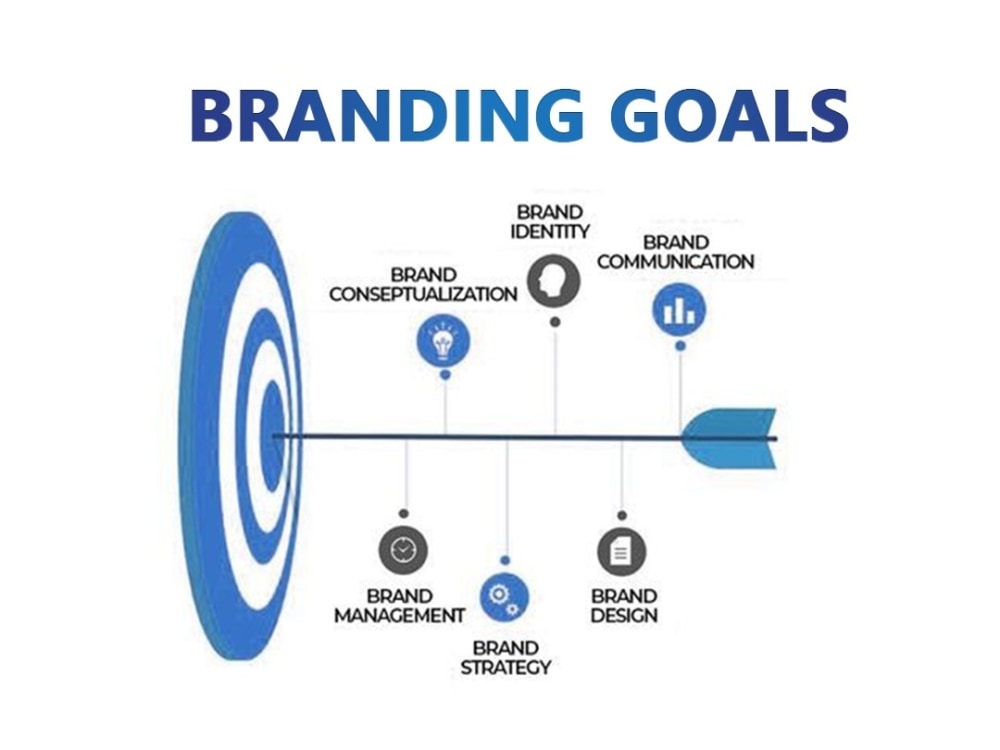 BRANDING GOALS

BRAND CONSEPTUALIZATION

BRAND IDENTITY

BRAND COMMUNICATION

BRAND MANAGEMENT

BRAND STRATEGY

BRAND DESIGN